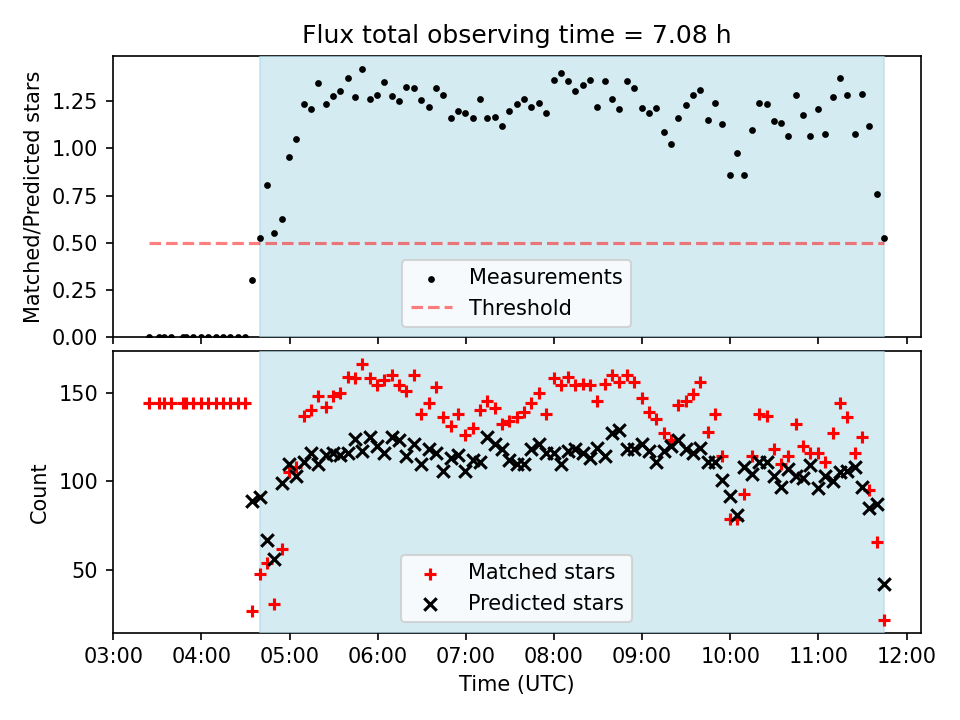 Flux total observing time = 7.08 h

Matched/Predicted stars

1.25
1.00
0.75
0.50
0.25
0.00

Measurements
Threshold

Count

150
100
50

Matched stars
Predicted stars

03:00 04:00 05:00 06:00 07:00 08:00 09:00 10:00 11:00 12:00

Time (UTC)